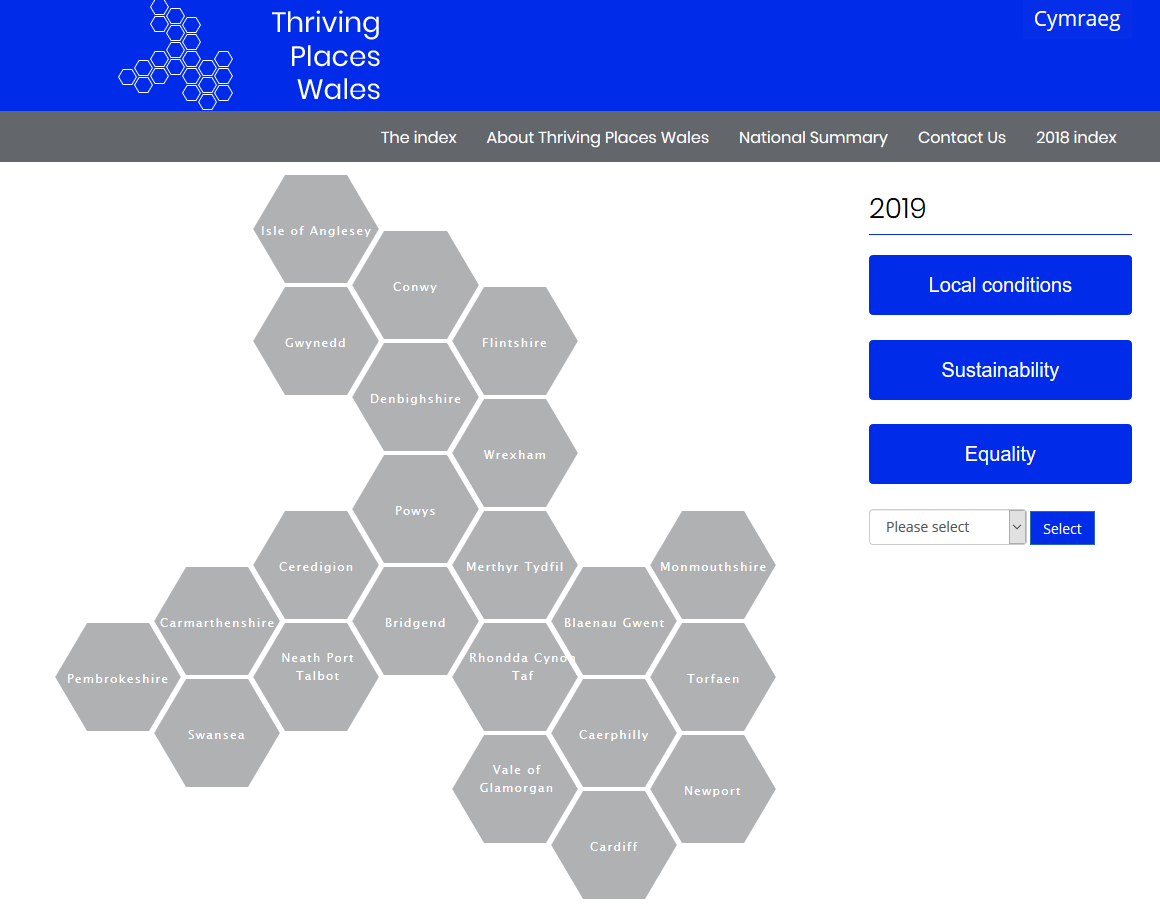 Thriving Places Wales

Cymraeg

The index About Thriving Places Wales National Summary Contact Us 2018 index

Isle of Anglesey
Conwy
Gwynedd
Flintshire
Denbighshire
Wrexham
Powys
Ceredigion
Merthyr Tydfil
Monmouthshire
Carmarthenshire
Bridgend
Blaenau Gwent
Pembrokeshire
Neath Port Talbot
Rhondda Cynon Taf
Torfaen
Swansea
Caerphilly
Vale of Glamorgan
Newport
Cardiff

2019

Local conditions

Sustainability

Equality

Please select

Select